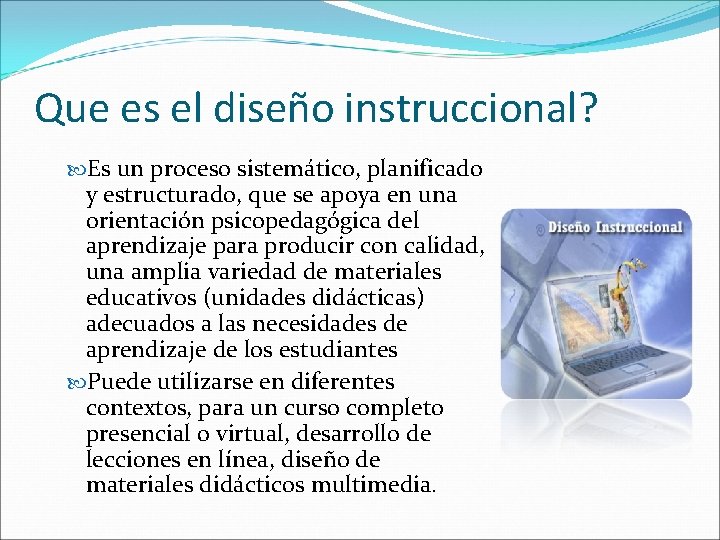 Que es el diseño instruccional?

Es un proceso sistemático, planificado y estructurado, que se apoya en una orientación psicopedagógica del aprendizaje para producir con calidad, una amplia variedad de materiales educativos (unidades didácticas) adecuados a las necesidades de aprendizaje de los estudiantes

Puede utilizarse en diferentes contextos, para un curso completo presencial o virtual, desarrollo de lecciones en línea, diseño de materiales didácticos multimedia.

Diseño Instruccional